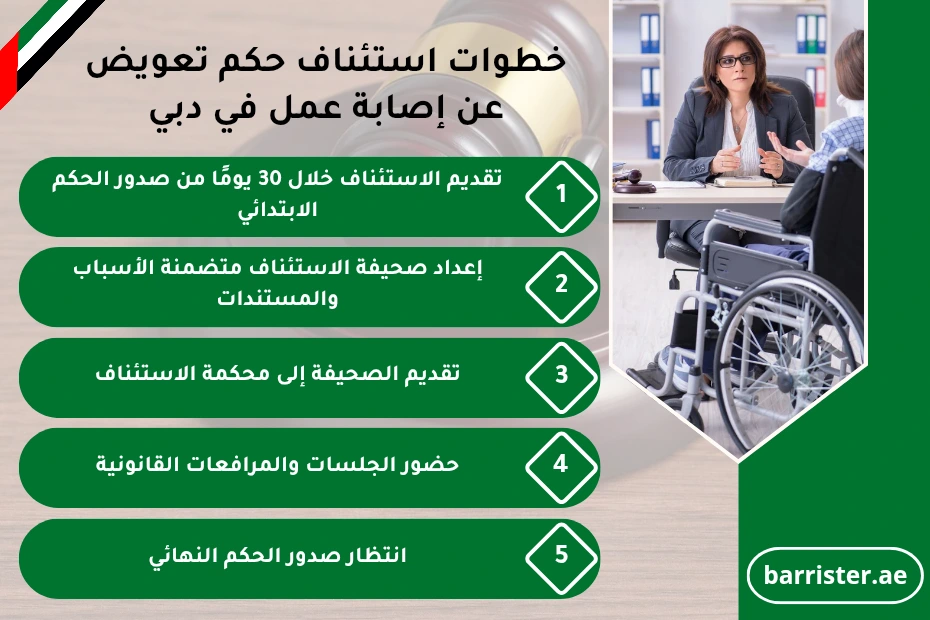 خطوات استئناف حكم تعويض عن إصابة عمل في دبي

1
تقديم الاستئناف خلال 30 يومًا من صدور الحكم الابتدائي

2
إعداد صحيفة الاستئناف متضمنة الأسباب والمستندات

3
تقديم الصحيفة إلى محكمة الاستئناف

4
حضور الجلسات والمرافعات القانونية

5
انتظار صدور الحكم النهائي

barrister.ae